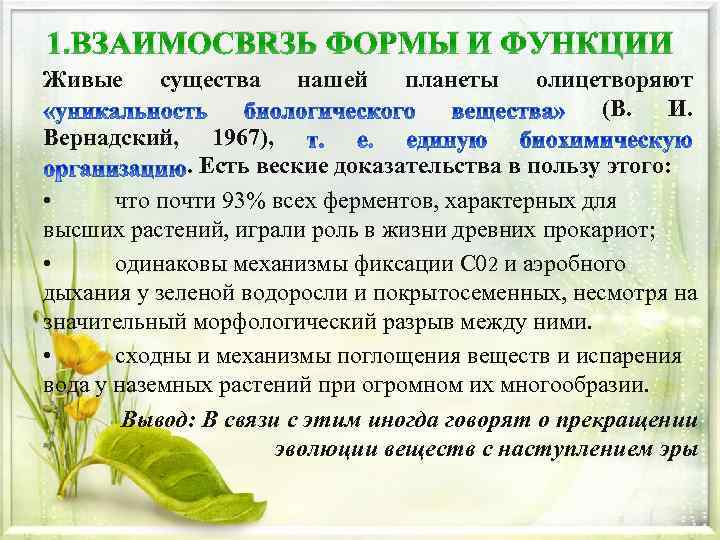 1.ВЗАИМОСВRЗЬ ФОРМЫ И ФУНКЦИИ

Живые существа нашей планеты олицетворяют «уникальность биологического вещества» (В. И. Вернадский, 1967), т. е. единую биохимическую организацию. Есть веские доказательства в пользу этого:

• что почти 93% всех ферментов, характерных для высших растений, играли роль в жизни древних прокариот;

• одинаковы механизмы фиксации С02 и аэробного дыхания у зеленой водоросли и покрытосеменных, несмотря на значительный морфологический разрыв между ними.

• сходны и механизмы поглощения веществ и испарения вода у наземных растений при огромном их многообразии.

Вывод: В связи с этим иногда говорят о прекращении эволюции веществ с наступлением эры